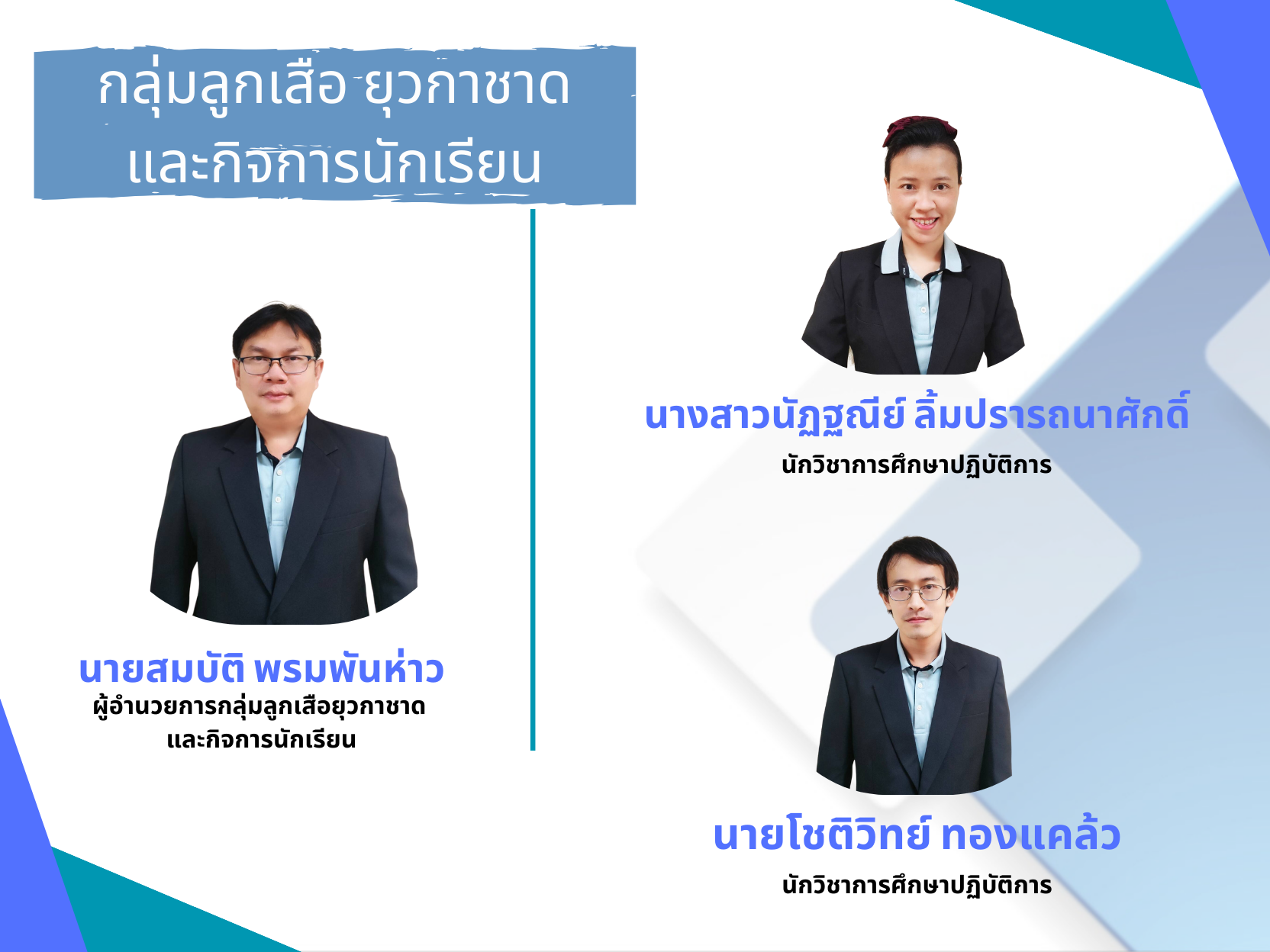 กลุ่มลูกเสือ ยุวกาชาด
และกิจการนักเรียน

นายสมบัติ พรมพันห่าว
ผู้อำนวยการกลุ่มลูกเสือยุวกาชาด
และกิจการนักเรียน

นางสาวนัฏฐณีย์ ลิ้มปรารถนาศักดิ์
นักวิชาการศึกษาปฏิบัติการ

นายโชติวิทย์ ทองแคล้ว
นักวิชาการศึกษาปฏิบัติการ